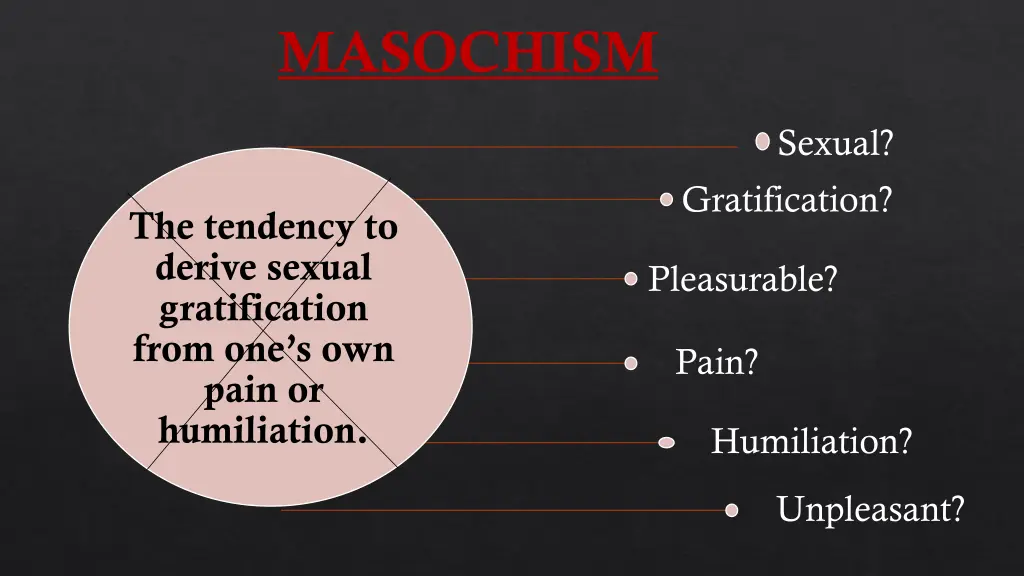 MASOCHISM

The tendency to derive sexual gratification from one's own pain or humiliation.

Sexual?

Gratification?

Pleasurable?

Pain?

Humiliation?

Unpleasant?